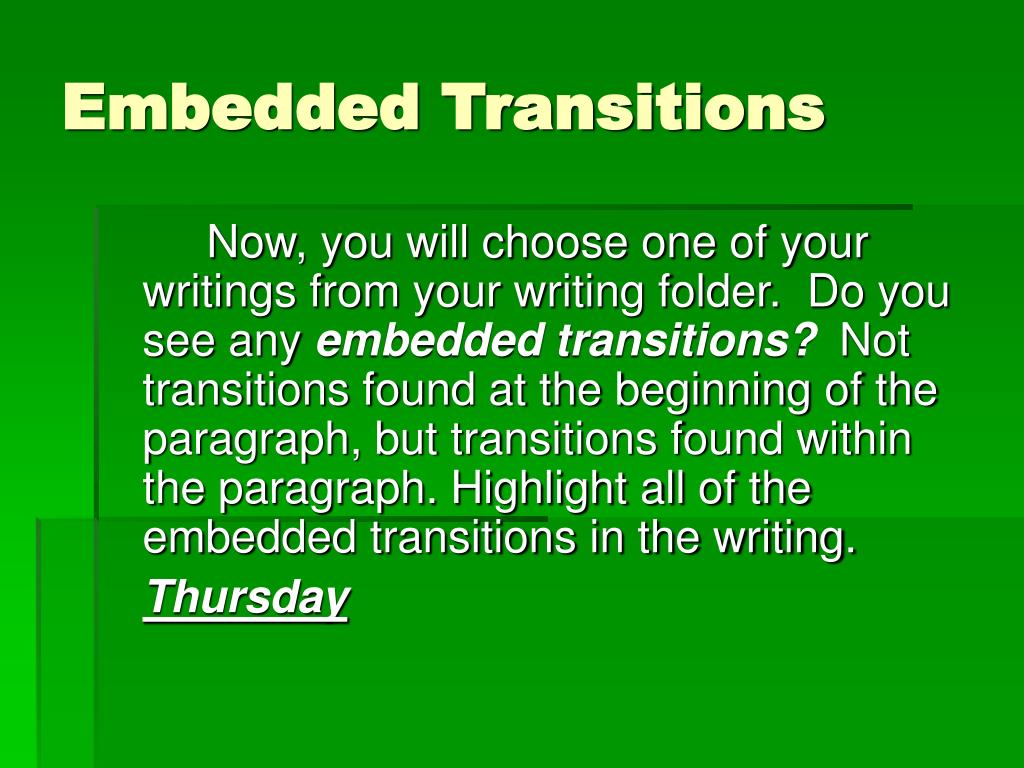 Embedded Transitions

Now, you will choose one of your writings from your writing folder. Do you see any embedded transitions? Not transitions found at the beginning of the paragraph, but transitions found within the paragraph. Highlight all of the embedded transitions in the writing.

Thursday